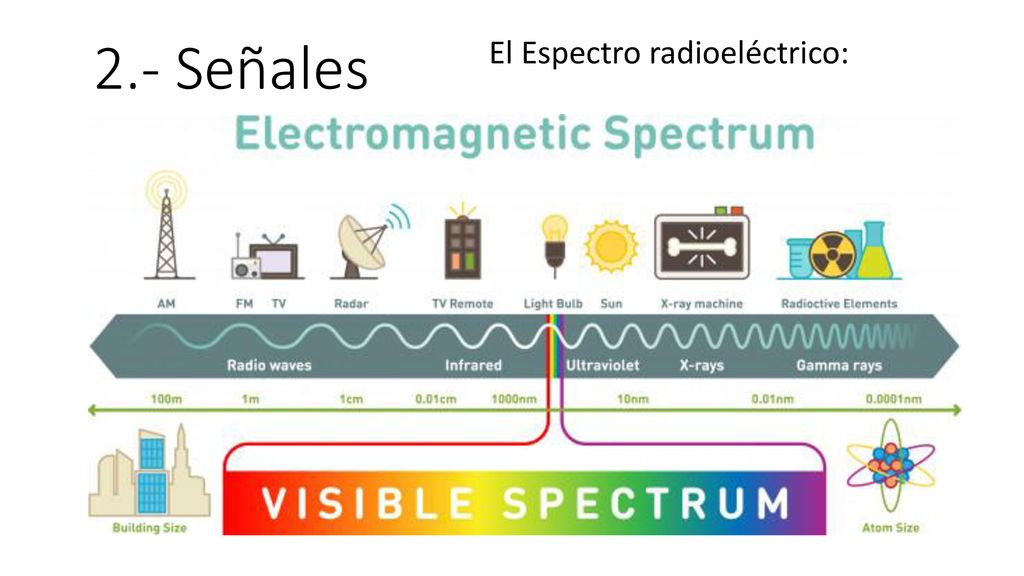 2.- Señales

El Espectro radioeléctrico:

Electromagnetic Spectrum

AM FM TV Radar TV Remote Light Bulb Sun X-ray machine Radioctive Elements

Radio waves Infrared Ultraviolet X-rays Gamma rays

100m 1m 1cm 0.01cm 1000nm 10nm 0.01nm 0.0001nm

Building Size

VISIBLE SPECTRUM

Atom Size